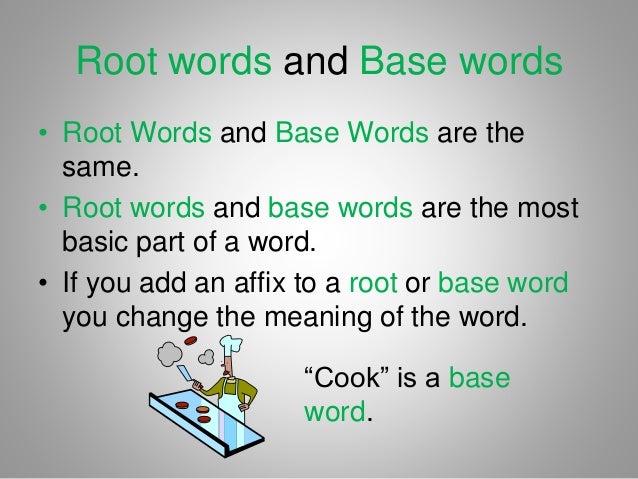 Root words and Base words

• Root Words and Base Words are the same.

• Root words and base words are the most basic part of a word.

• If you add an affix to a root or base word you change the meaning of the word.

“Cook” is a base word.